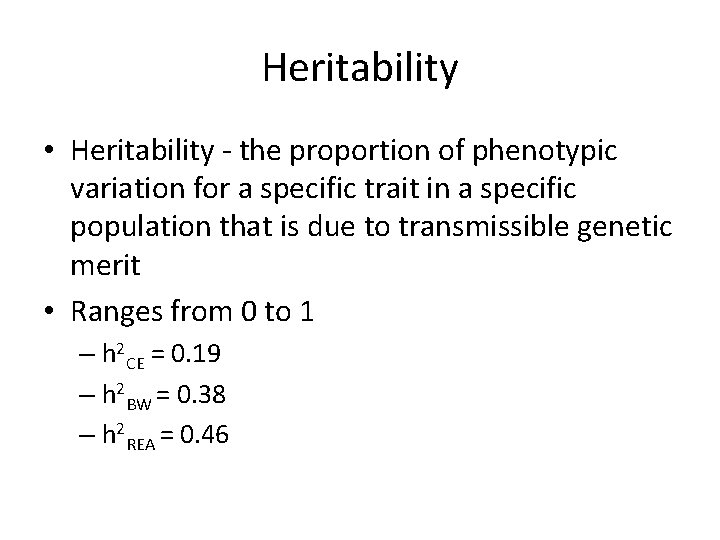 Heritability

• Heritability - the proportion of phenotypic variation for a specific trait in a specific population that is due to transmissible genetic merit

• Ranges from 0 to 1

– $h^2_{CE} = 0.19$

– $h^2_{BW} = 0.38$

– $h^2_{REA} = 0.46$